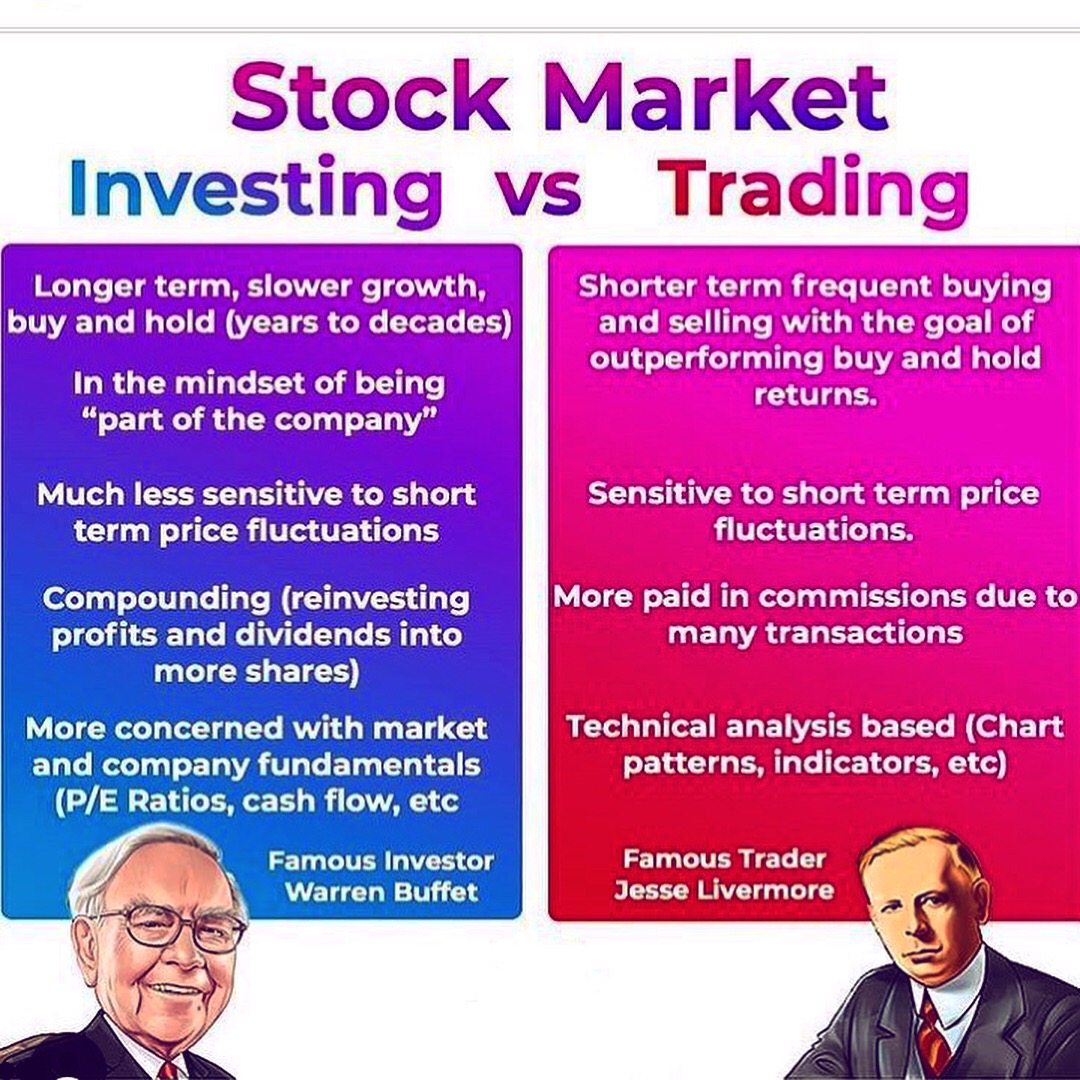 Stock Market
Investing vs Trading

Longer term, slower growth, buy and hold (years to decades)

In the mindset of being "part of the company"

Much less sensitive to short term price fluctuations

Compounding (reinvesting profits and dividends into more shares)

More concerned with market and company fundamentals (P/E Ratios, cash flow, etc

Famous Investor
Warren Buffet

Shorter term frequent buying and selling with the goal of outperforming buy and hold returns.

Sensitive to short term price fluctuations.

More paid in commissions due to many transactions

Technical analysis based (Chart patterns, indicators, etc)

Famous Trader
Jesse Livermore